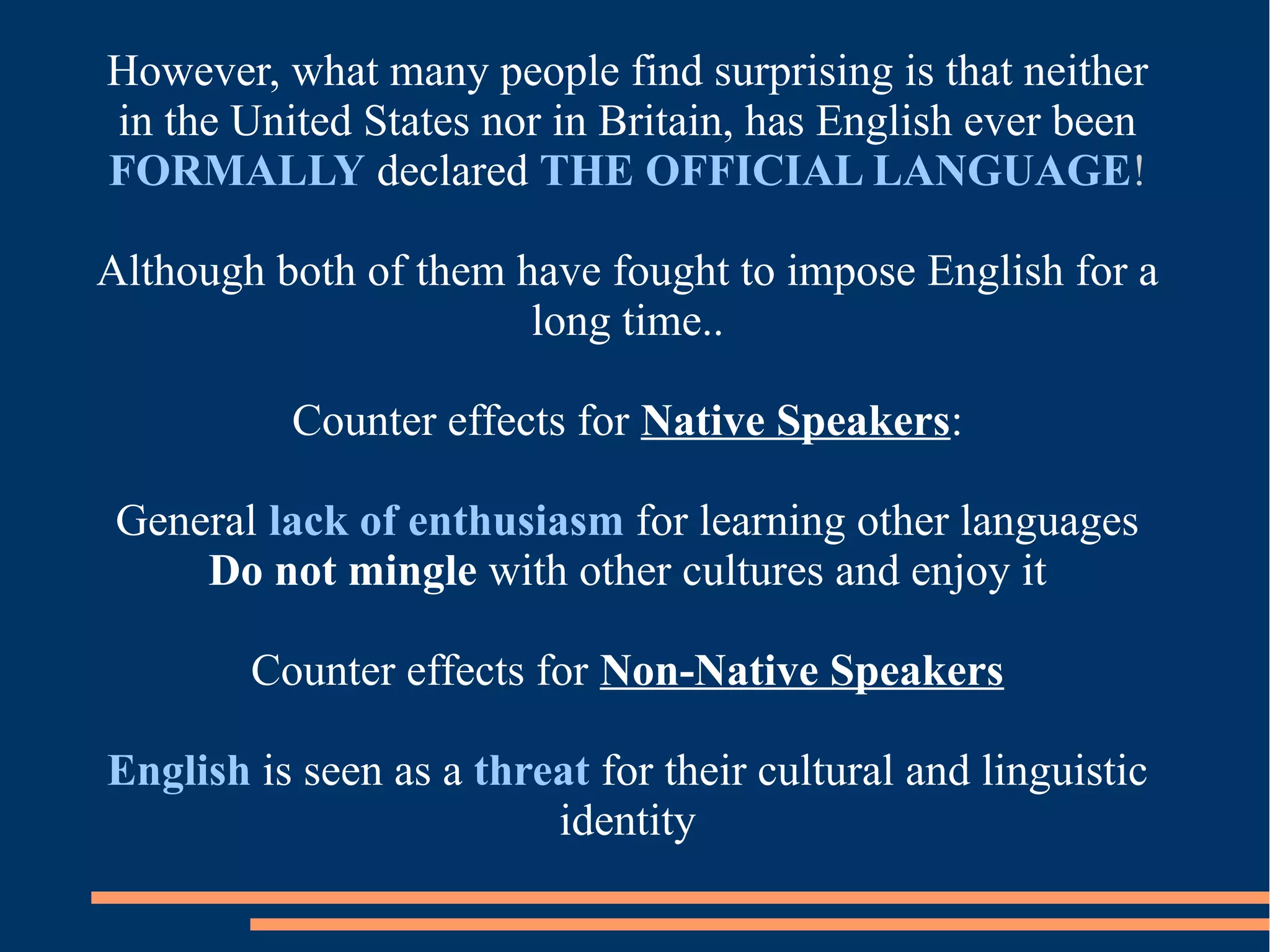 However, what many people find surprising is that neither in the United States nor in Britain, has English ever been FORMALLY declared THE OFFICIAL LANGUAGE!

Although both of them have fought to impose English for a long time..

Counter effects for Native Speakers:

General lack of enthusiasm for learning other languages
Do not mingle with other cultures and enjoy it

Counter effects for Non-Native Speakers

English is seen as a threat for their cultural and linguistic identity